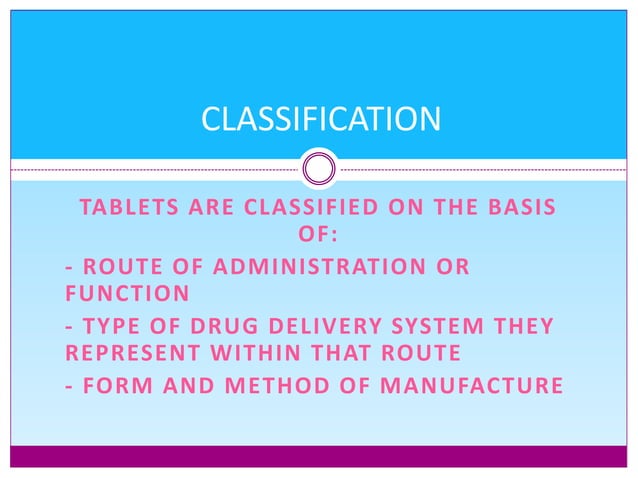 CLASSIFICATION

TABLETS ARE CLASSIFIED ON THE BASIS OF:

- ROUTE OF ADMINISTRATION OR FUNCTION

- TYPE OF DRUG DELIVERY SYSTEM THEY REPRESENT WITHIN THAT ROUTE

- FORM AND METHOD OF MANUFACTURE